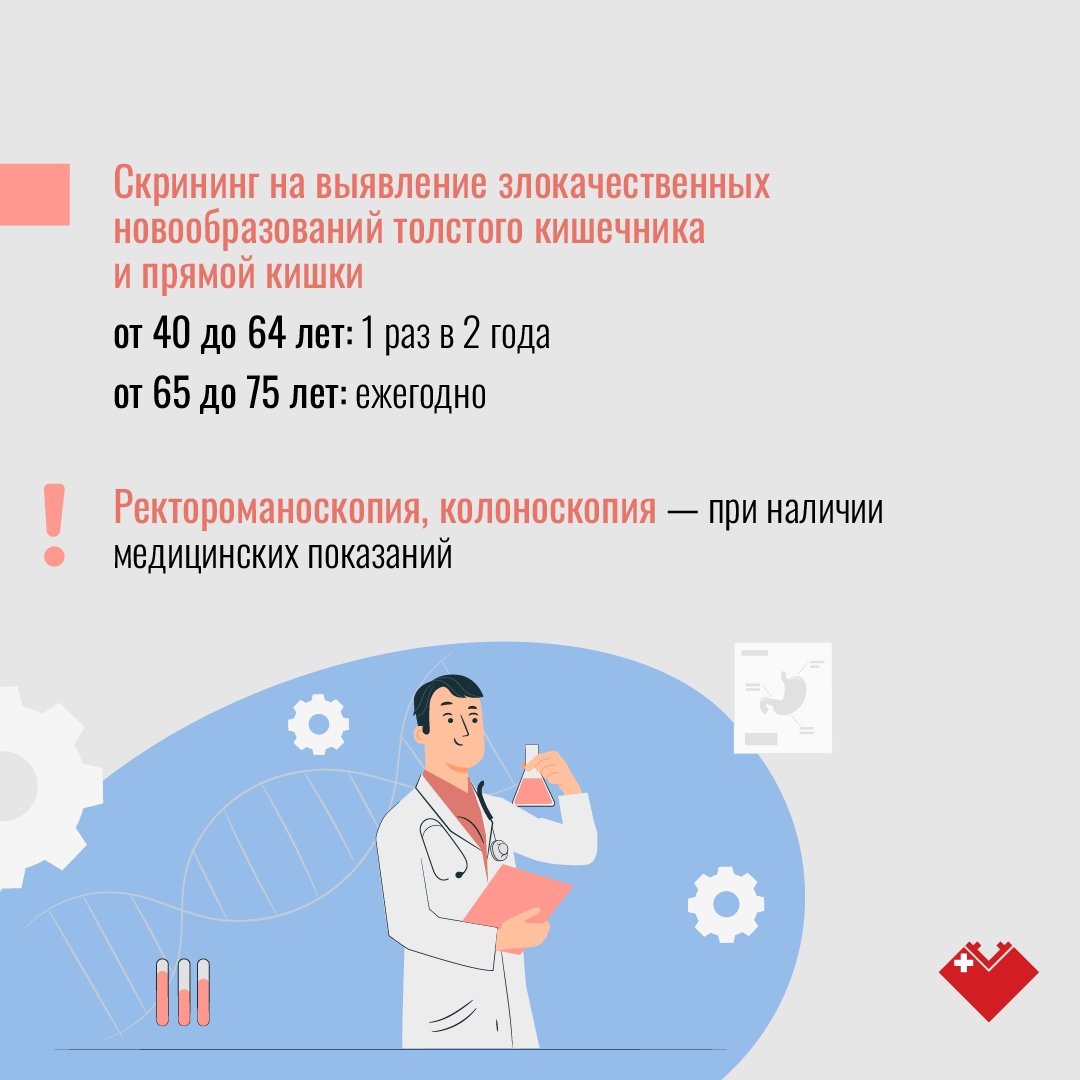 Скрининг на выявление злокачественных новообразований толстого кишечника и прямой кишки

от 40 до 64 лет: 1 раз в 2 года

от 65 до 75 лет: ежегодно

!

Ректороманоскопия, колоноскопия — при наличии медицинских показаний